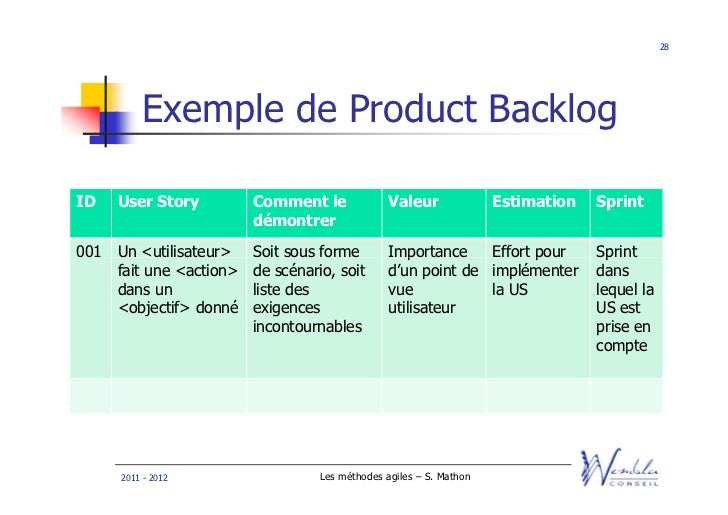 28

Exemple de Product Backlog

| ID | User Story | Comment le démontrer | Valeur | Estimation | Sprint |
|---|---|---|---|---|---|
| 001 | Un <utilisateur> fait une <action> dans un <objectif> donné | Soit sous forme de scénario, soit liste des exigences incontournables | Importance d'un point de vue utilisateur | Effort pour implémenter la US | Sprint dans lequel la US est prise en compte |
| | | | | | |

2011 - 2012

Les méthodes agiles – S. Mathon

Wembla CONSEIL